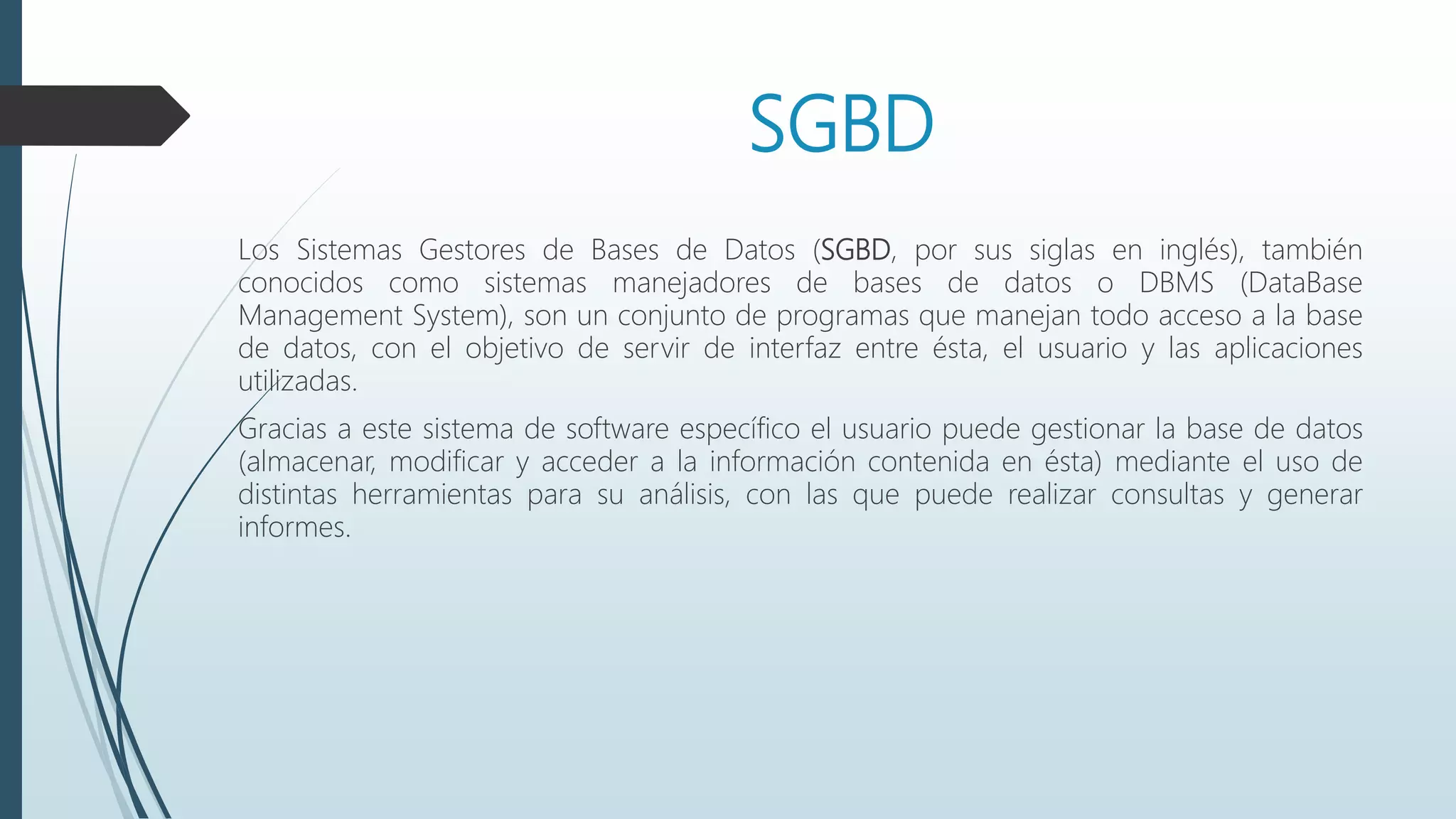 SGBD

Los Sistemas Gestores de Bases de Datos (SGBD, por sus siglas en inglés), también conocidos como sistemas manejadores de bases de datos o DBMS (DataBase Management System), son un conjunto de programas que manejan todo acceso a la base de datos, con el objetivo de servir de interfaz entre ésta, el usuario y las aplicaciones utilizadas.

Gracias a este sistema de software específico el usuario puede gestionar la base de datos (almacenar, modificar y acceder a la información contenida en ésta) mediante el uso de distintas herramientas para su análisis, con las que puede realizar consultas y generar informes.